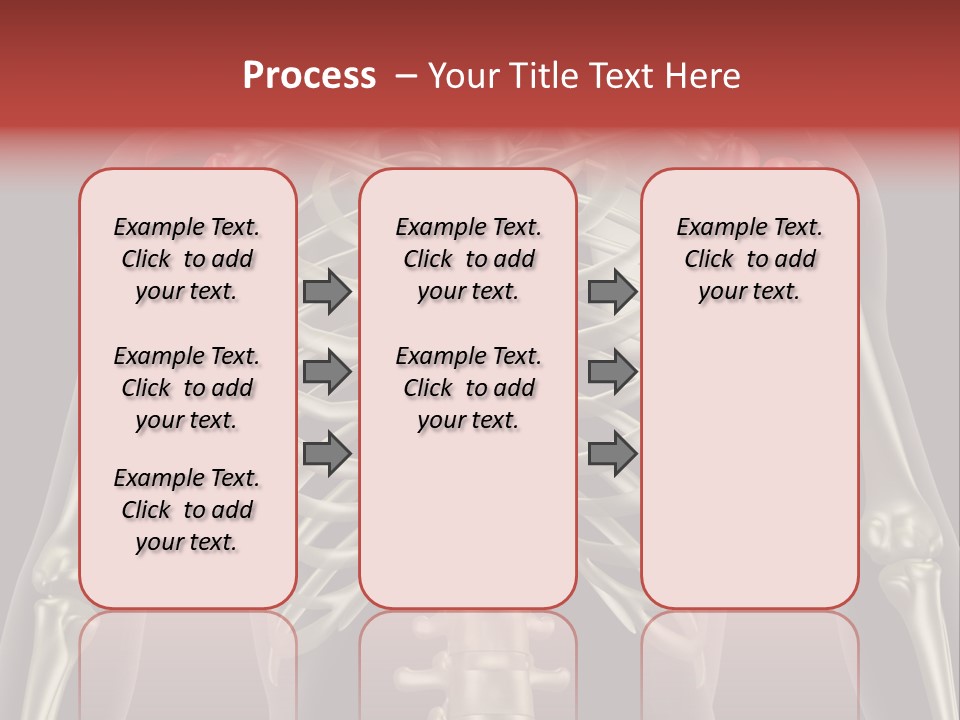 Process – Your Title Text Here

Example Text. Click to add your text.

Example Text. Click to add your text.

Example Text. Click to add your text.

Example Text. Click to add your text.

Example Text. Click to add your text.

Example Text. Click to add your text.